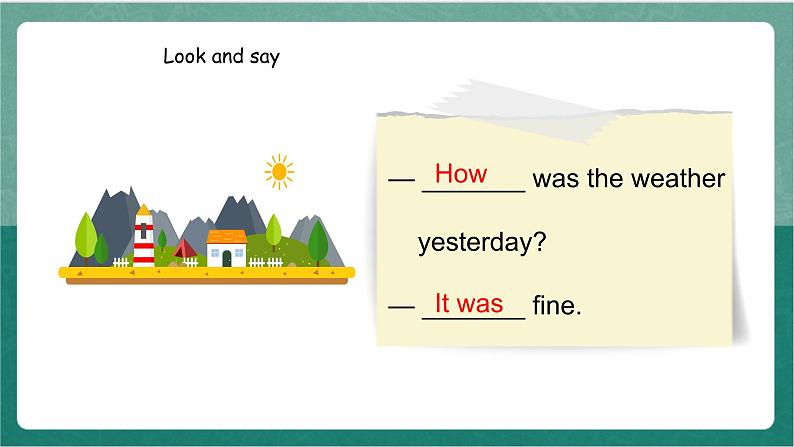 Look and say

— How was the weather yesterday?

— It was fine.